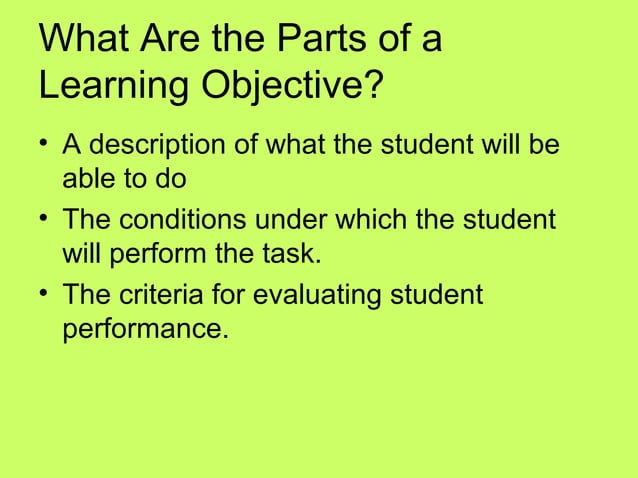 What Are the Parts of a Learning Objective?

• A description of what the student will be able to do
• The conditions under which the student will perform the task.
• The criteria for evaluating student performance.